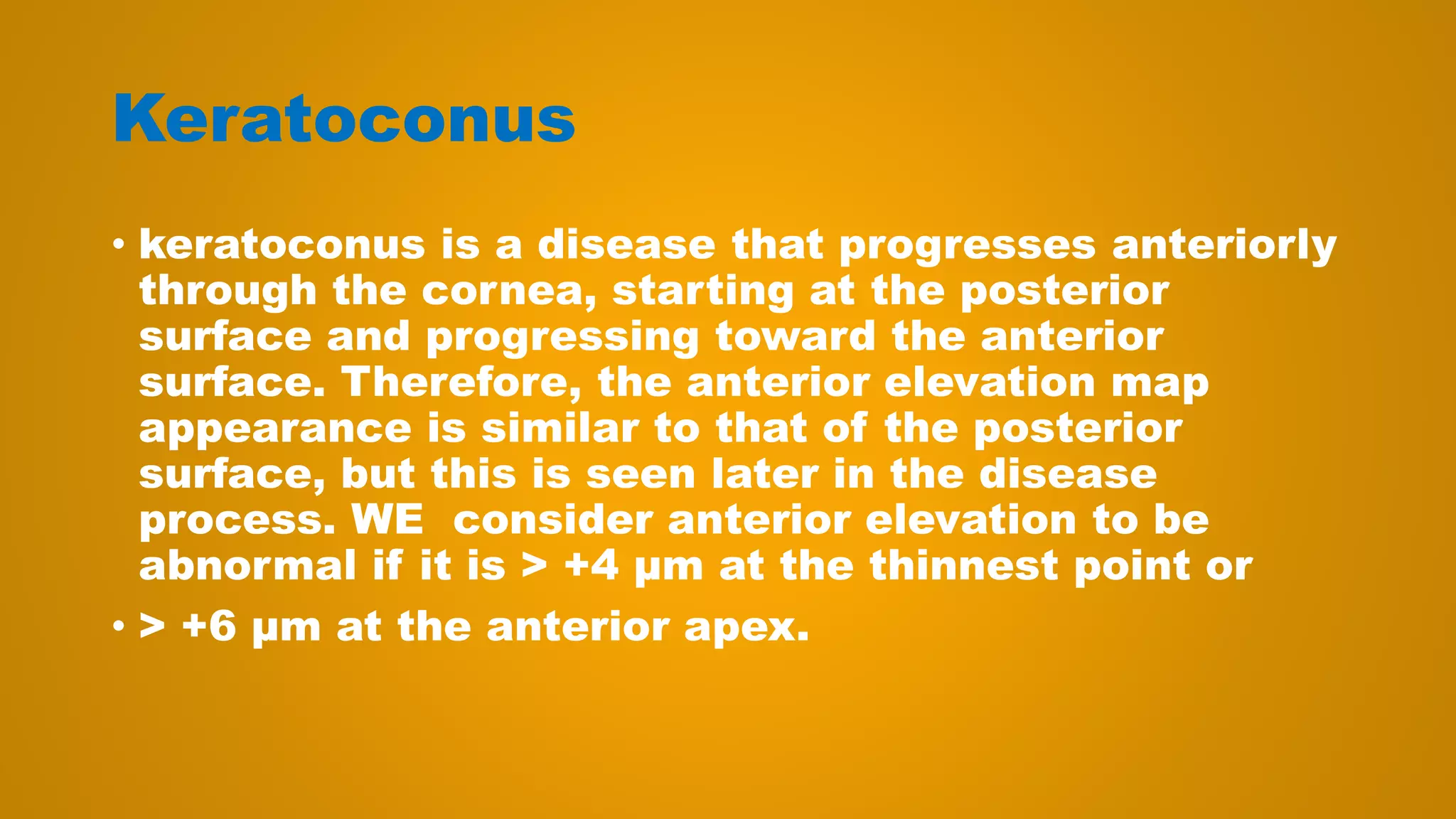 Keratoconus

• keratoconus is a disease that progresses anteriorly through the cornea, starting at the posterior surface and progressing toward the anterior surface. Therefore, the anterior elevation map appearance is similar to that of the posterior surface, but this is seen later in the disease process. WE  consider anterior elevation to be abnormal if it is > +4 µm at the thinnest point or

• > +6 µm at the anterior apex.